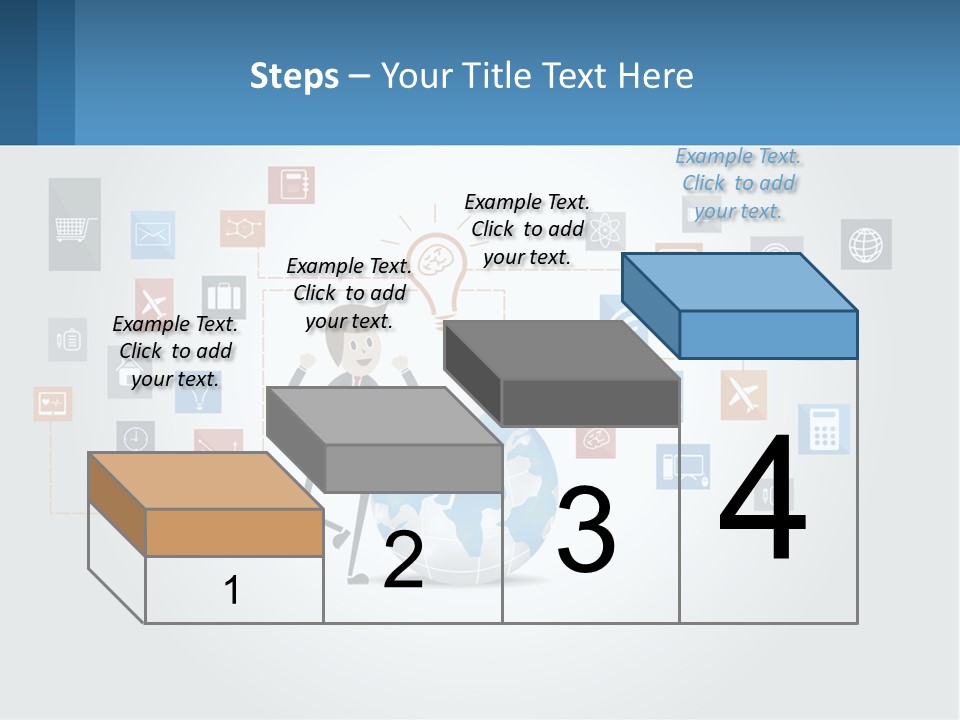 Steps – Your Title Text Here

Example Text. Click to add your text.

Example Text. Click to add your text.

Example Text. Click to add your text.

Example Text. Click to add your text.

1

2

3

4